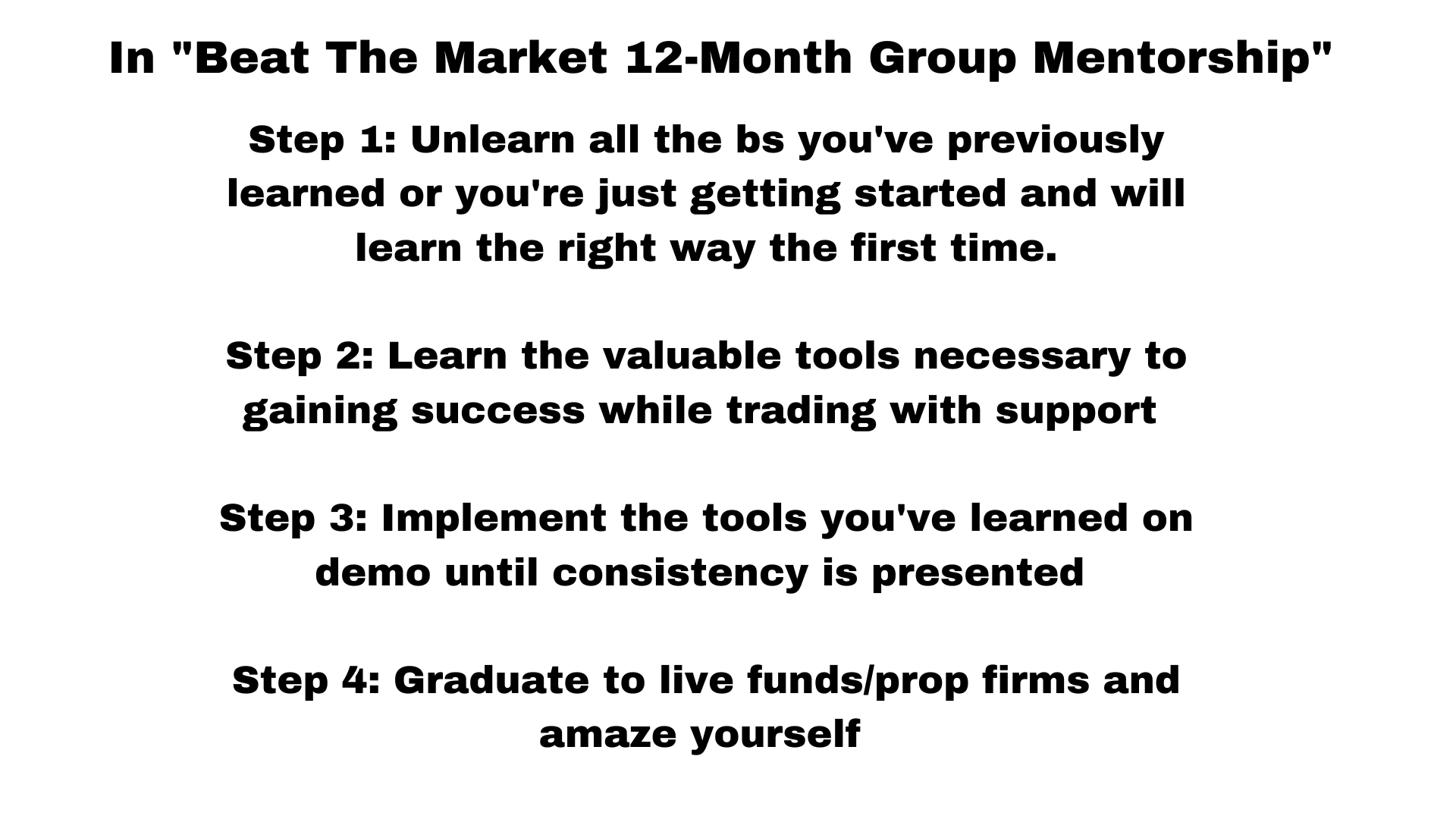 In "Beat The Market 12-Month Group Mentorship"

Step 1: Unlearn all the bs you've previously learned or you're just getting started and will learn the right way the first time.

Step 2: Learn the valuable tools necessary to gaining success while trading with support

Step 3: Implement the tools you've learned on demo until consistency is presented

Step 4: Graduate to live funds/prop firms and amaze yourself